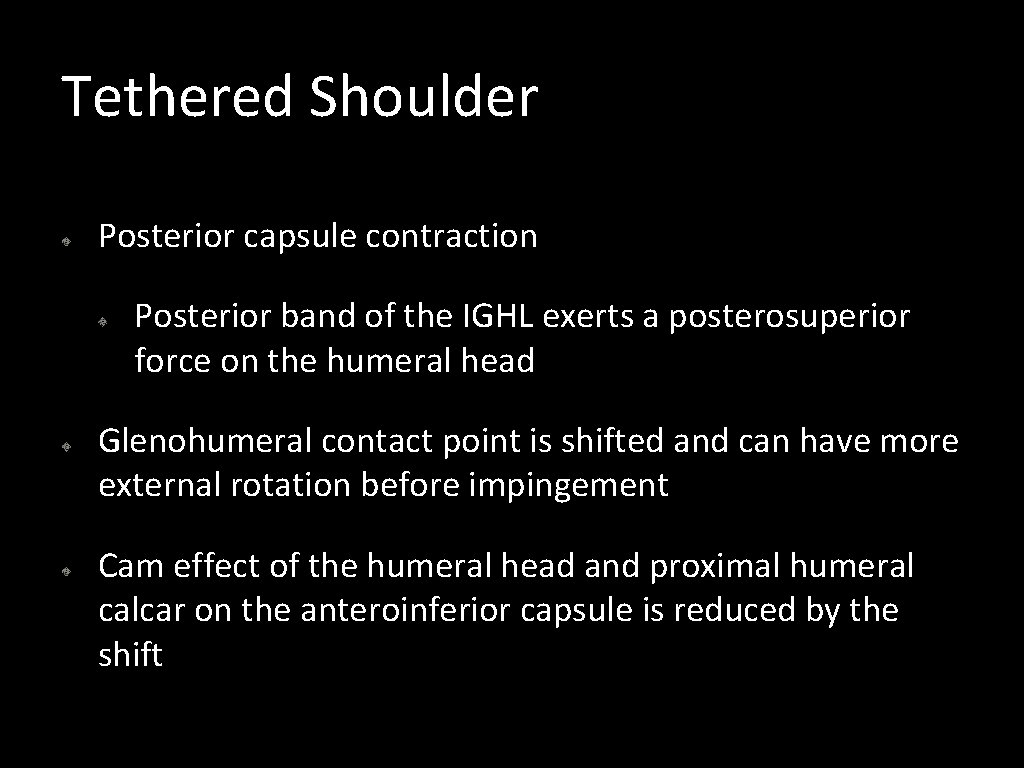 Tethered Shoulder

Posterior capsule contraction

Posterior band of the IGHL exerts a posterosuperior force on the humeral head

Glenohumeral contact point is shifted and can have more external rotation before impingement

Cam effect of the humeral head and proximal humeral calcar on the anteroinferior capsule is reduced by the shift